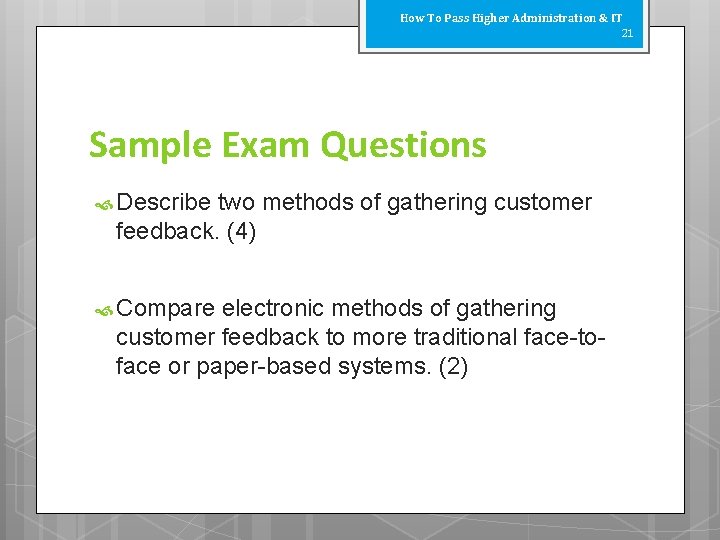 How To Pass Higher Administration & IT
21

Sample Exam Questions

Describe two methods of gathering customer feedback. (4)

Compare electronic methods of gathering customer feedback to more traditional face-to-face or paper-based systems. (2)